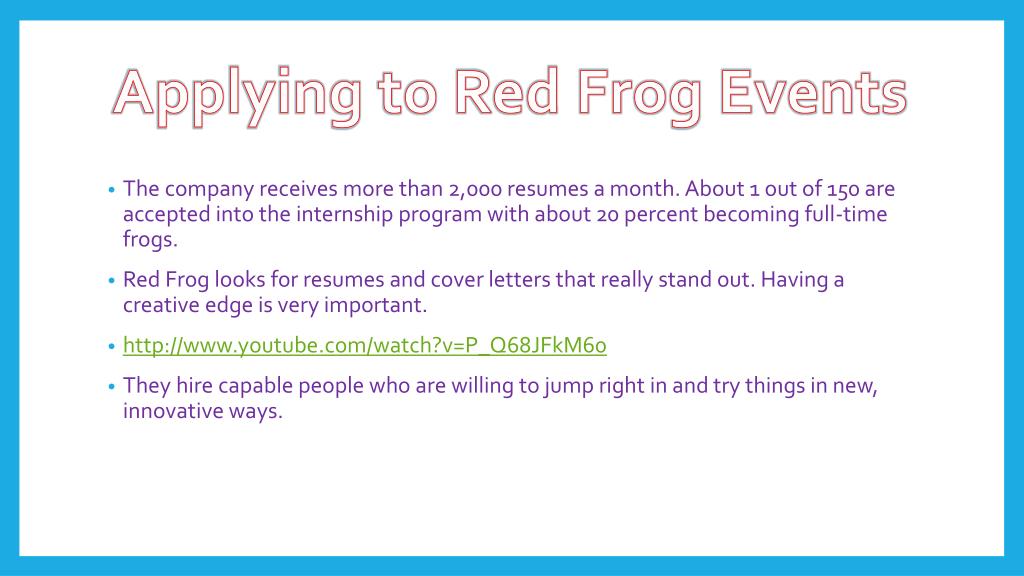 Applying to Red Frog Events

• The company receives more than 2,000 resumes a month. About 1 out of 150 are accepted into the internship program with about 20 percent becoming full-time frogs.

• Red Frog looks for resumes and cover letters that really stand out. Having a creative edge is very important.

• http://www.youtube.com/watch?v=P_Q68JFkM6o

• They hire capable people who are willing to jump right in and try things in new, innovative ways.